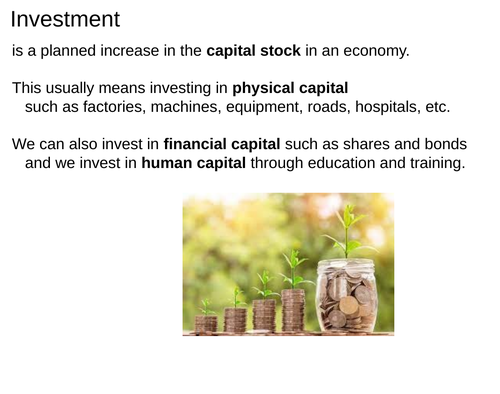 Investment

is a planned increase in the capital stock in an economy.

This usually means investing in physical capital such as factories, machines, equipment, roads, hospitals, etc.

We can also invest in financial capital such as shares and bonds and we invest in human capital through education and training.